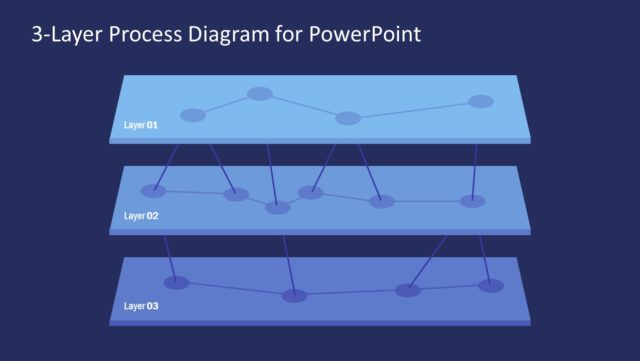 3-Layer Process Diagram for PowerPoint

Layer 01

Layer 02

Layer 03